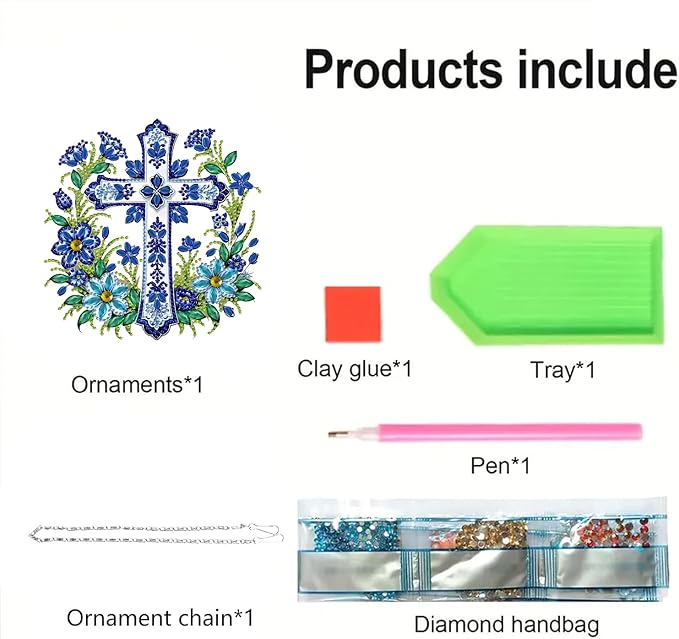 Products include

Ornaments*1

Clay glue*1

Tray*1

Pen*1

Ornament chain*1

Diamond handbag